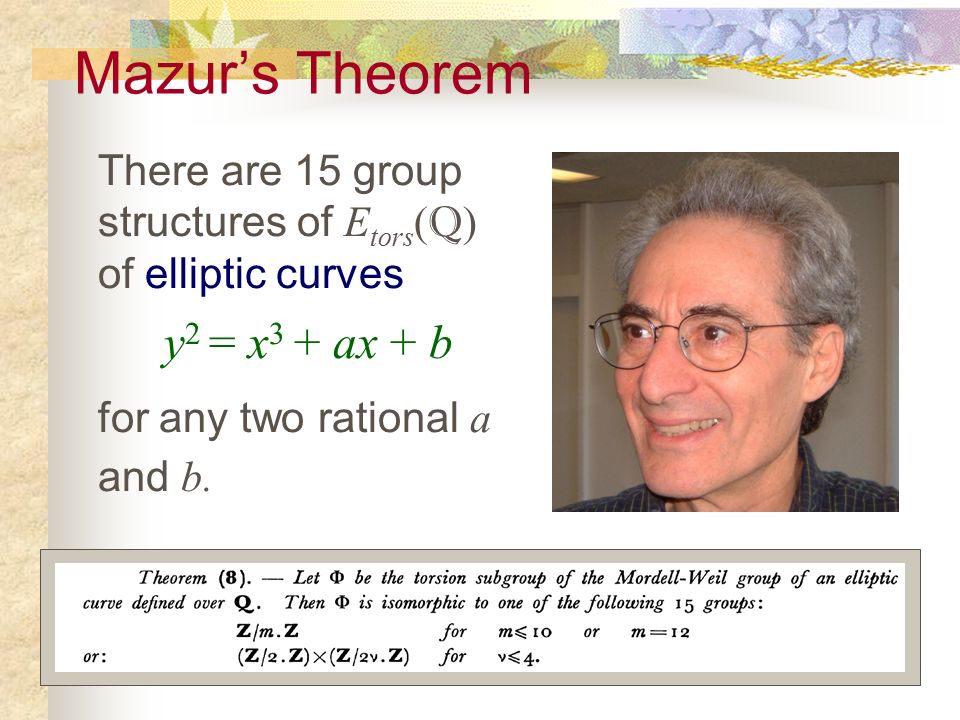 Mazur's Theorem

There are 15 group structures of $E_{tors}(\mathbb{Q})$ of elliptic curves

$y^2 = x^3 + ax + b$

for any two rational $a$ and $b$.

Theorem (8). — Let $\Phi$ be the torsion subgroup of the Mordell-Weil group of an elliptic curve defined over $\mathbf{Q}$. Then $\Phi$ is isomorphic to one of the following 15 groups:

$\mathbf{Z}/m.\mathbf{Z}$ for $m \leqslant 10$ or $m = 12$

or: $(\mathbf{Z}/2.\mathbf{Z}) \times (\mathbf{Z}/2\nu.\mathbf{Z})$ for $\nu \leqslant 4$.